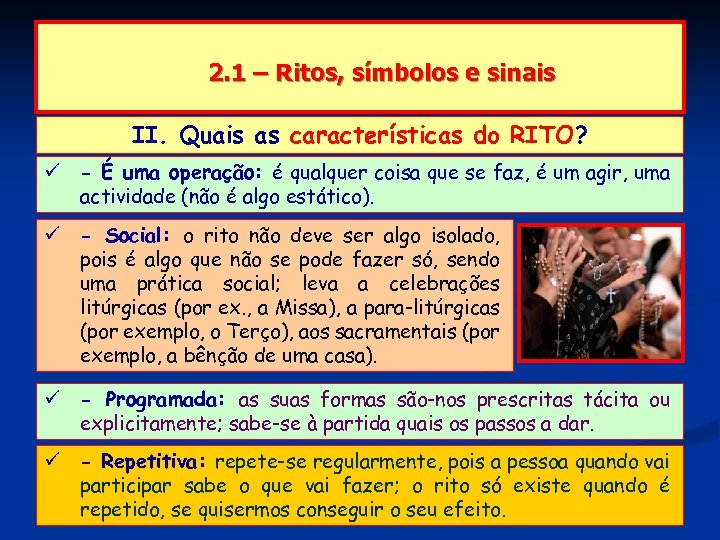 2.1 – Ritos, símbolos e sinais

II. Quais as características do RITO?

✓ - É uma operação: é qualquer coisa que se faz, é um agir, uma actividade (não é algo estático).

✓ - Social: o rito não deve ser algo isolado, pois é algo que não se pode fazer só, sendo uma prática social; leva a celebrações litúrgicas (por ex., a Missa), a para-litúrgicas (por exemplo, o Terço), aos sacramentais (por exemplo, a bênção de uma casa).

✓ - Programada: as suas formas são-nos prescritas tácita ou explicitamente; sabe-se à partida quais os passos a dar.

✓ - Repetitiva: repete-se regularmente, pois a pessoa quando vai participar sabe o que vai fazer; o rito só existe quando é repetido, se quisermos conseguir o seu efeito.